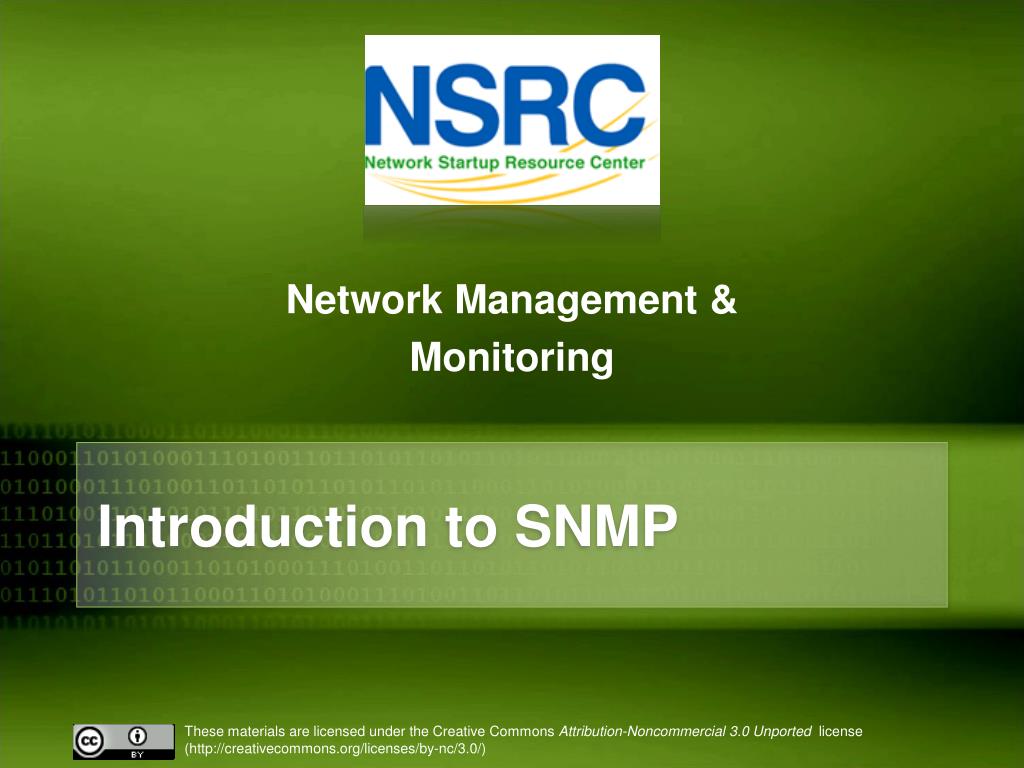 NSRC
Network Startup Resource Center

Network Management & Monitoring

Introduction to SNMP

cc BY

These materials are licensed under the Creative Commons Attribution-Noncommercial 3.0 Unported license (http://creativecommons.org/licenses/by-nc/3.0/)